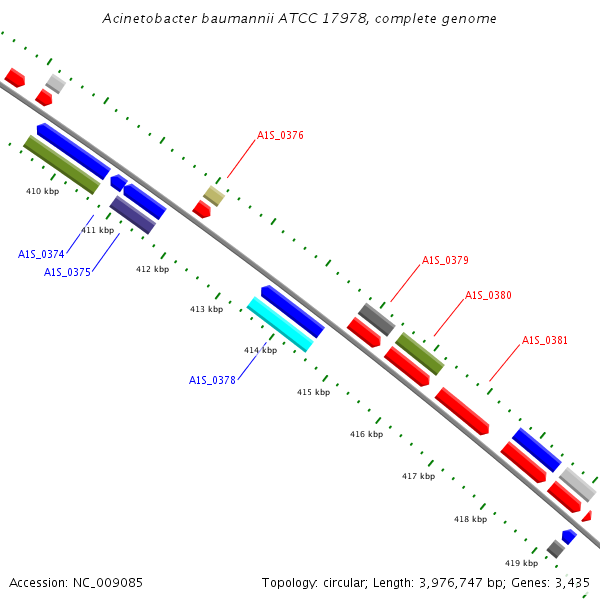 Acinetobacter baumannii ATCC 17978, complete genome

A1S_0376

410 kbp

411 kbp

A1S_0374

A1S_0375

412 kbp

A1S_0379

A1S_0380

413 kbp

A1S_0381

414 kbp

A1S_0378

415 kbp

416 kbp

417 kbp

418 kbp

419 kbp

Accession: NC_009085

Topology: circular; Length: 3,976,747 bp; Genes: 3,435